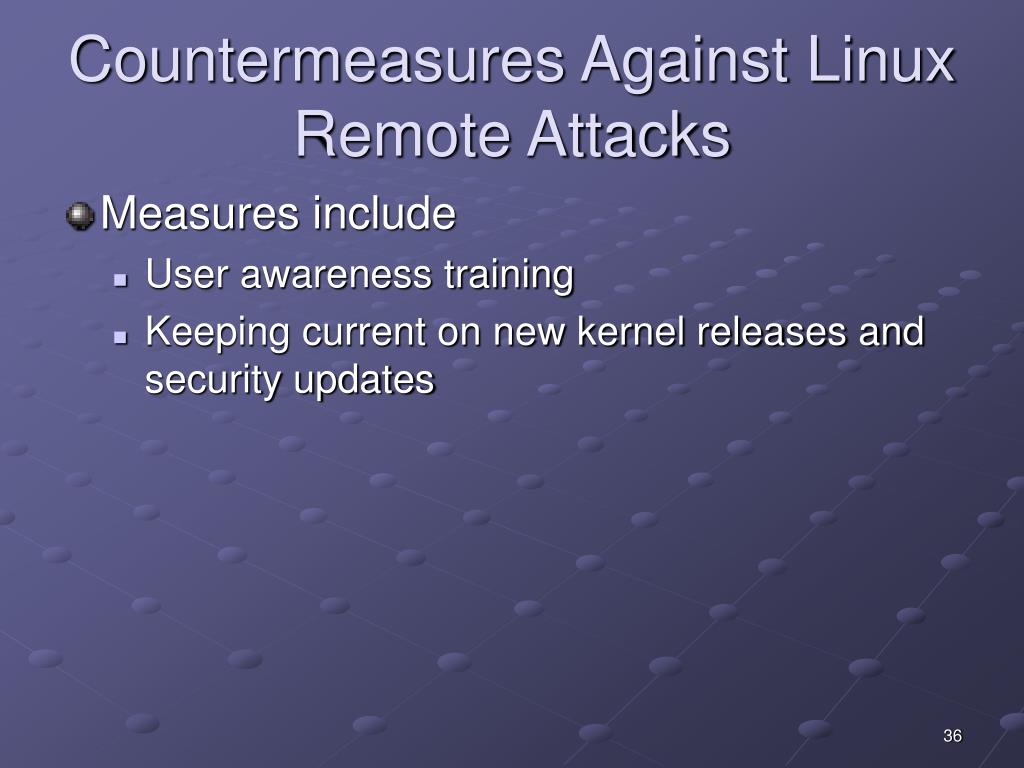 Countermeasures Against Linux Remote Attacks

Measures include

User awareness training

Keeping current on new kernel releases and security updates

36